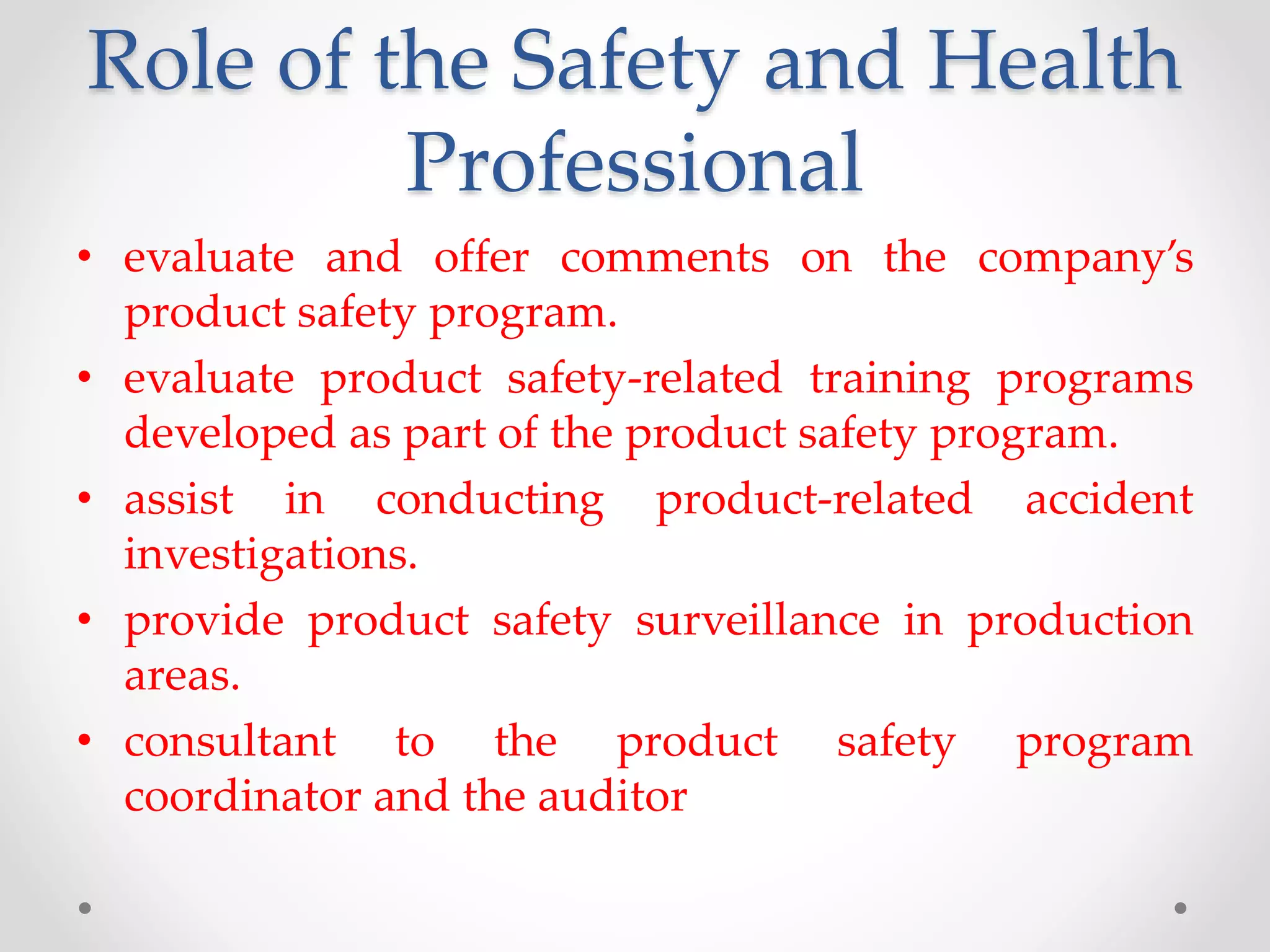 Role of the Safety and Health Professional

• evaluate and offer comments on the company's product safety program.
• evaluate product safety-related training programs developed as part of the product safety program.
• assist in conducting product-related accident investigations.
• provide product safety surveillance in production areas.
• consultant to the product safety program coordinator and the auditor